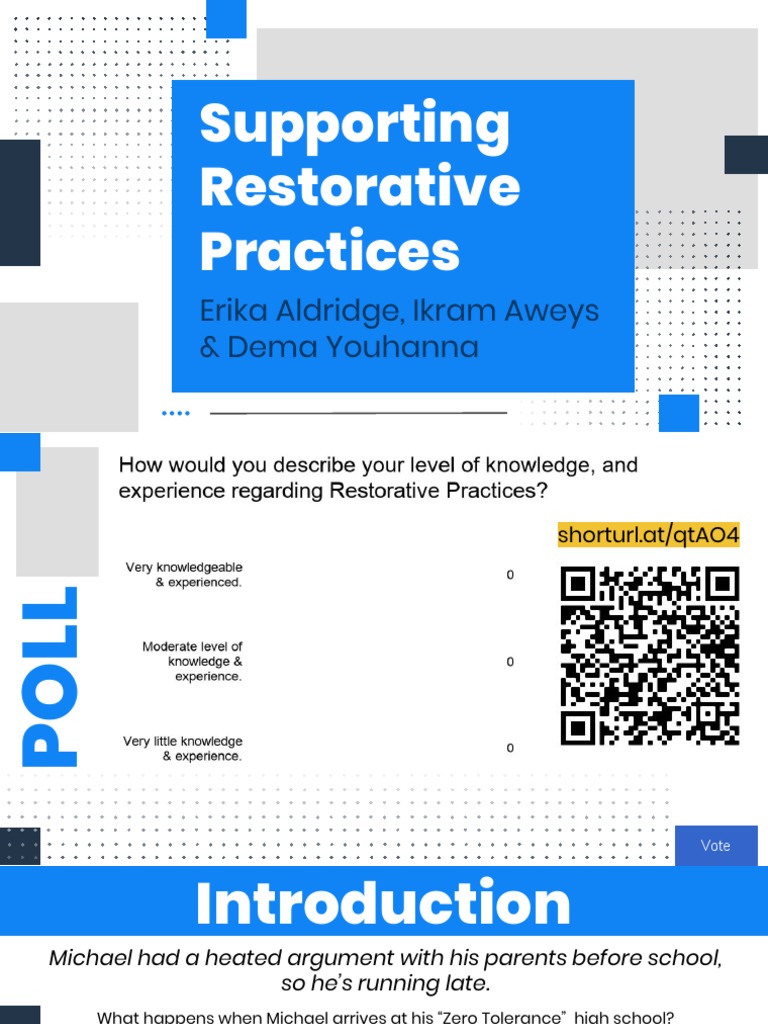 Supporting Restorative Practices

Erika Aldridge, Ikram Aweys & Dema Youhanna

POLL

How would you describe your level of knowledge, and experience regarding Restorative Practices?

shorturl.at/qtAO4

Very knowledgeable & experienced. 0

Moderate level of knowledge & experience. 0

Very little knowledge & experience. 0

Vote

Introduction

Michael had a heated argument with his parents before school, so he's running late.

What happens when Michael arrives at his "Zero Tolerance" high school?